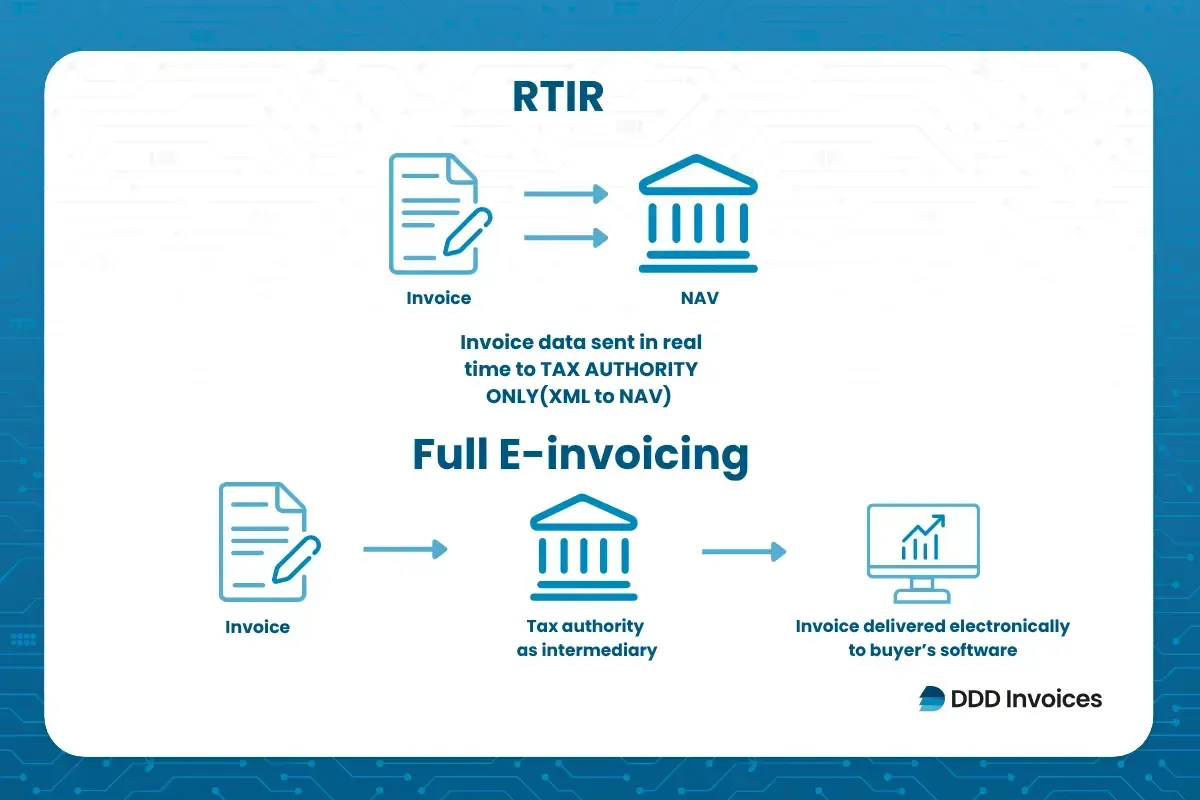 RTIR

Invoice

NAV

Invoice data sent in real time to TAX AUTHORITY ONLY(XML to NAV)

Full E-invoicing

Invoice

Tax authority as intermediary

Invoice delivered electronically to buyer's software

DDD Invoices